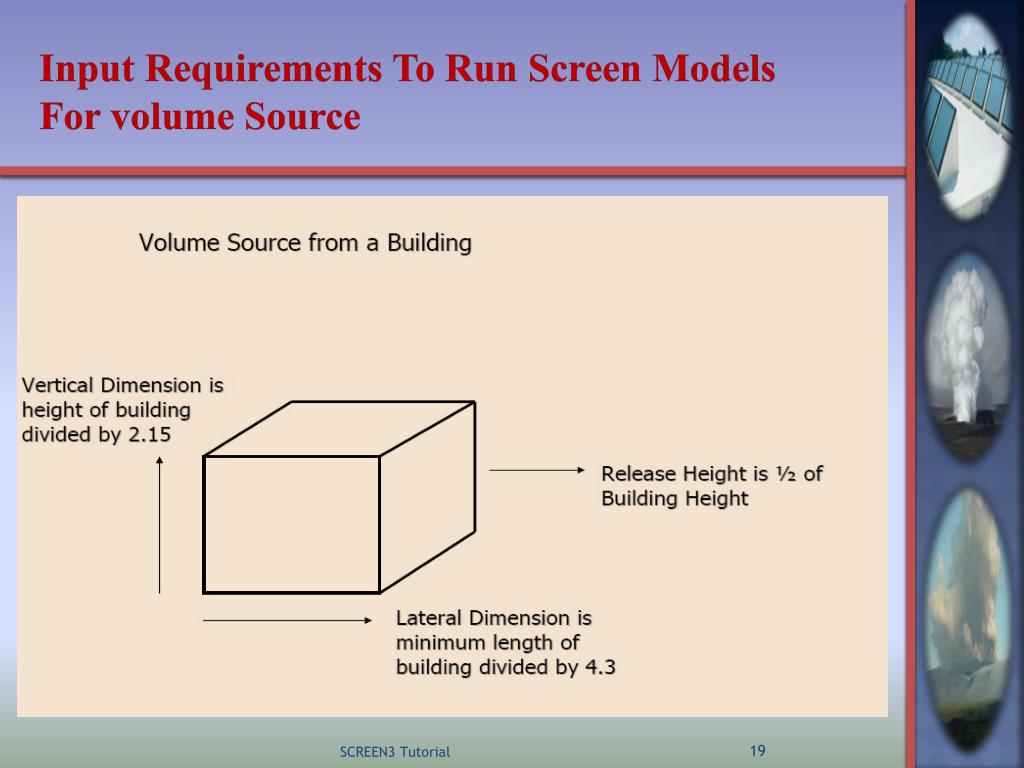 Input Requirements To Run Screen Models For volume Source

Volume Source from a Building

Vertical Dimension is height of building divided by 2.15

Release Height is ½ of Building Height

Lateral Dimension is minimum length of building divided by 4.3

SCREEN3 Tutorial

19